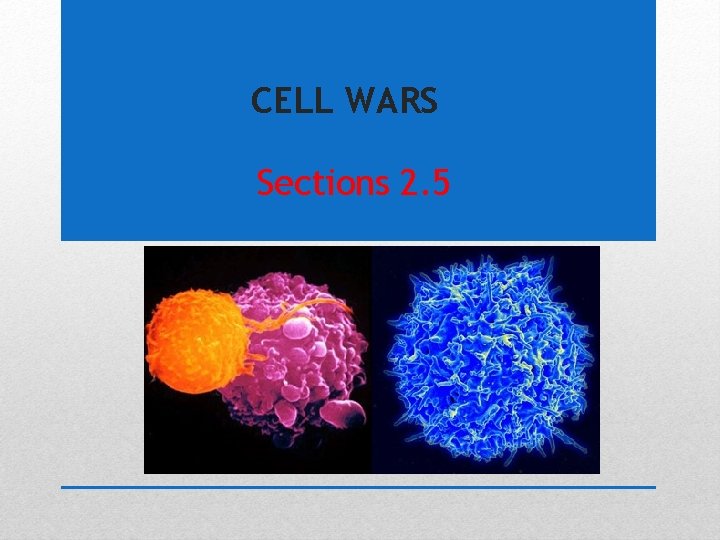 CELL WARS

Sections 2.5